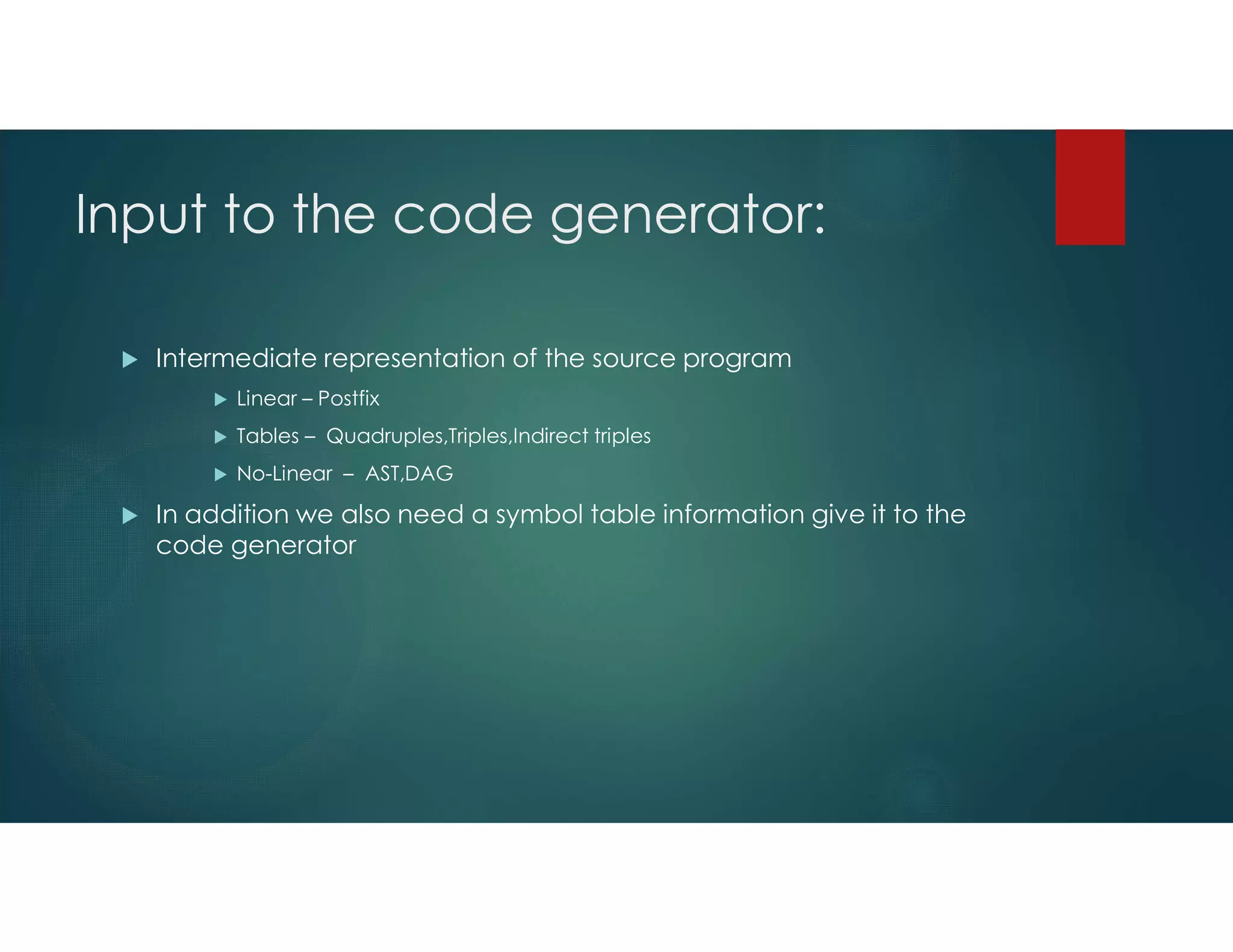 Input to the code generator:

Intermediate representation of the source program

Linear – Postfix

Tables – Quadruples,Triples,Indirect triples

No-Linear – AST,DAG

In addition we also need a symbol table information give it to the code generator